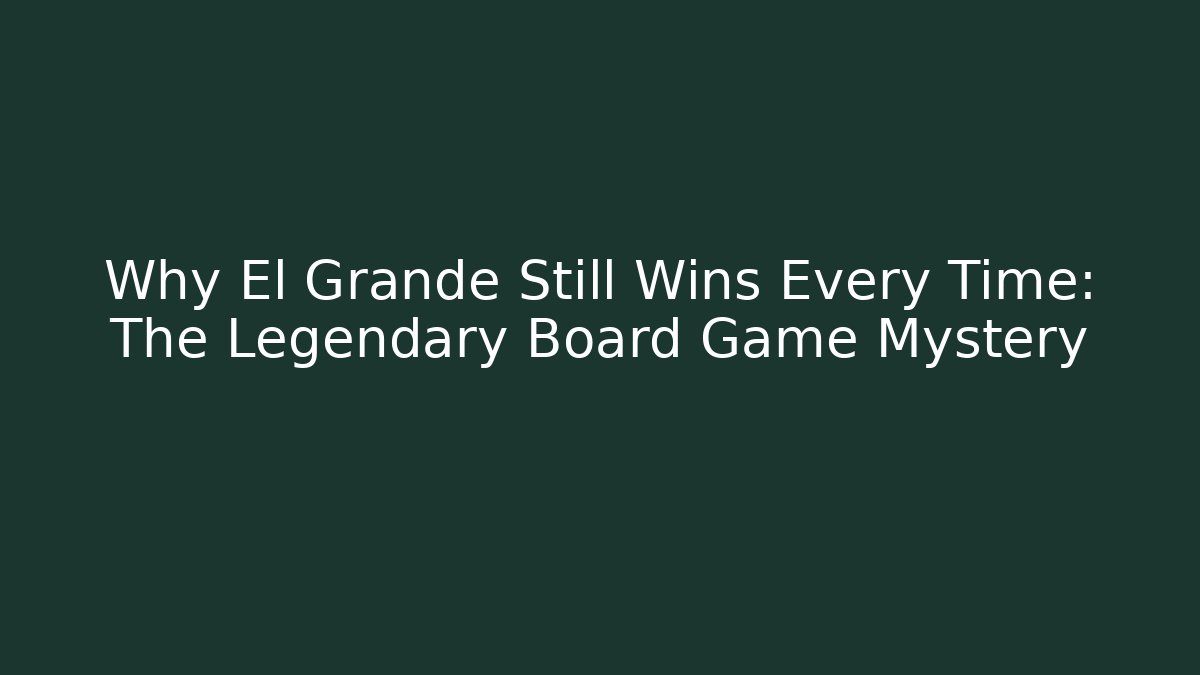 Why El Grande Still Wins Every Time: The Legendary Board Game Mystery